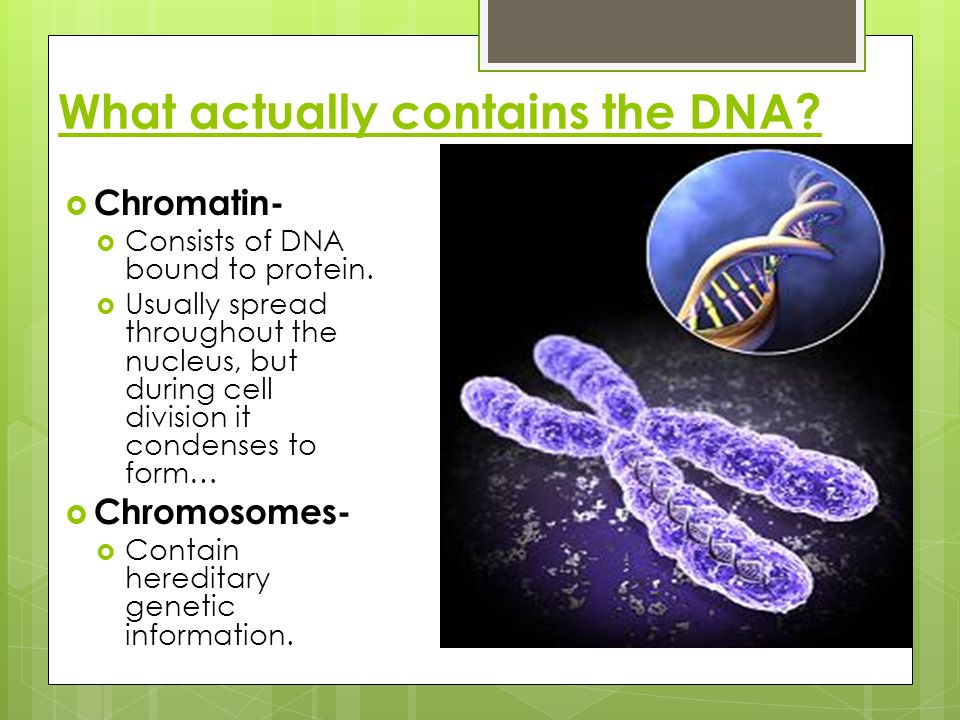 What actually contains the DNA?

Chromatin-

Consists of DNA bound to protein.

Usually spread throughout the nucleus, but during cell division it condenses to form…

Chromosomes-

Contain hereditary genetic information.